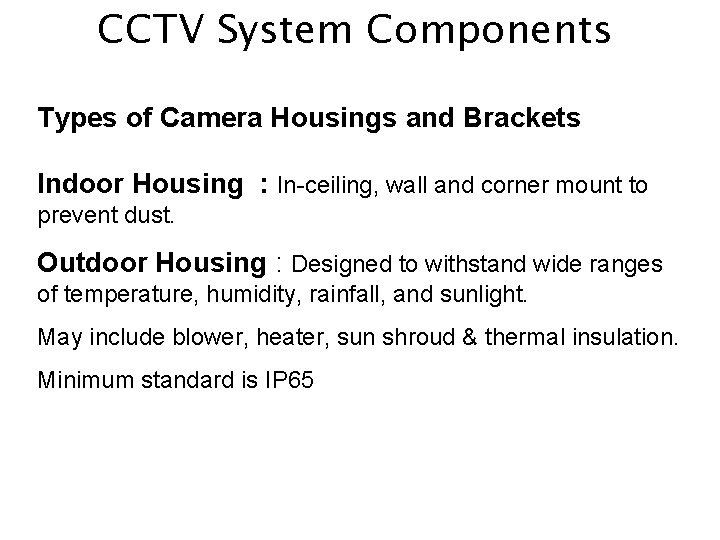 CCTV System Components

Types of Camera Housings and Brackets

Indoor Housing : In-ceiling, wall and corner mount to prevent dust.

Outdoor Housing : Designed to withstand wide ranges of temperature, humidity, rainfall, and sunlight.

May include blower, heater, sun shroud & thermal insulation.

Minimum standard is IP65